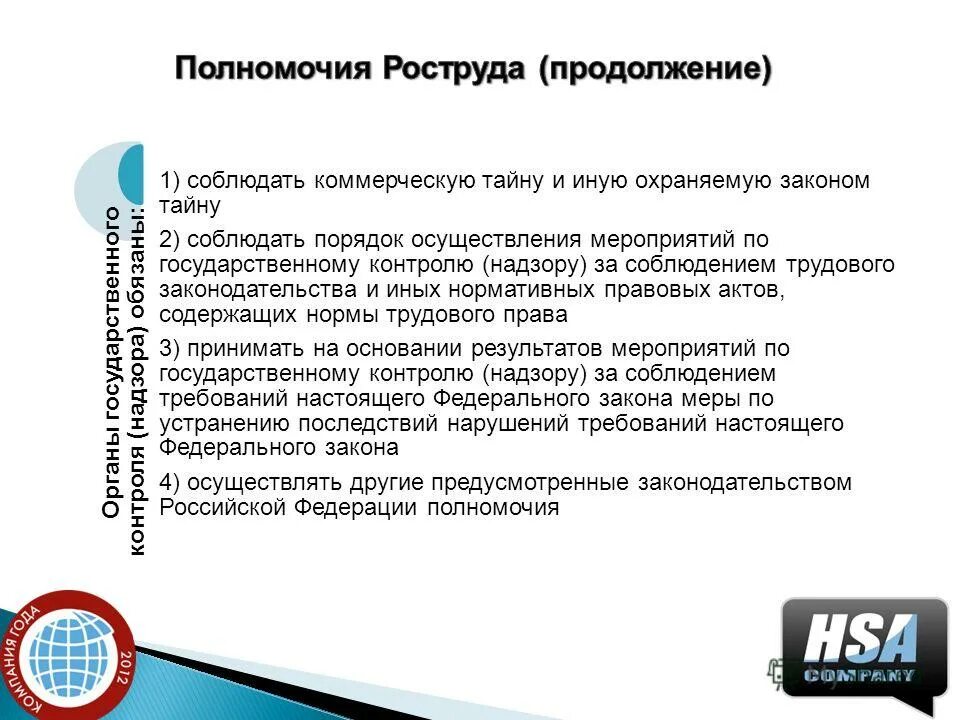 Полномочия Роструда (продолжение)

Органы государственного контроля (надзора) обязаны:

1) соблюдать коммерческую тайну и иную охраняемую законом тайну

2) соблюдать порядок осуществления мероприятий по государственному контролю (надзору) за соблюдением трудового законодательства и иных нормативных правовых актов, содержащих нормы трудового права

3) принимать на основании результатов мероприятий по государственному контролю (надзору) за соблюдением требований настоящего Федерального закона меры по устранению последствий нарушений требований настоящего Федерального закона

4) осуществлять другие предусмотренные законодательством Российской Федерации полномочия

КОМПАНИЯ ГОДА 2012

HSA COMPANY